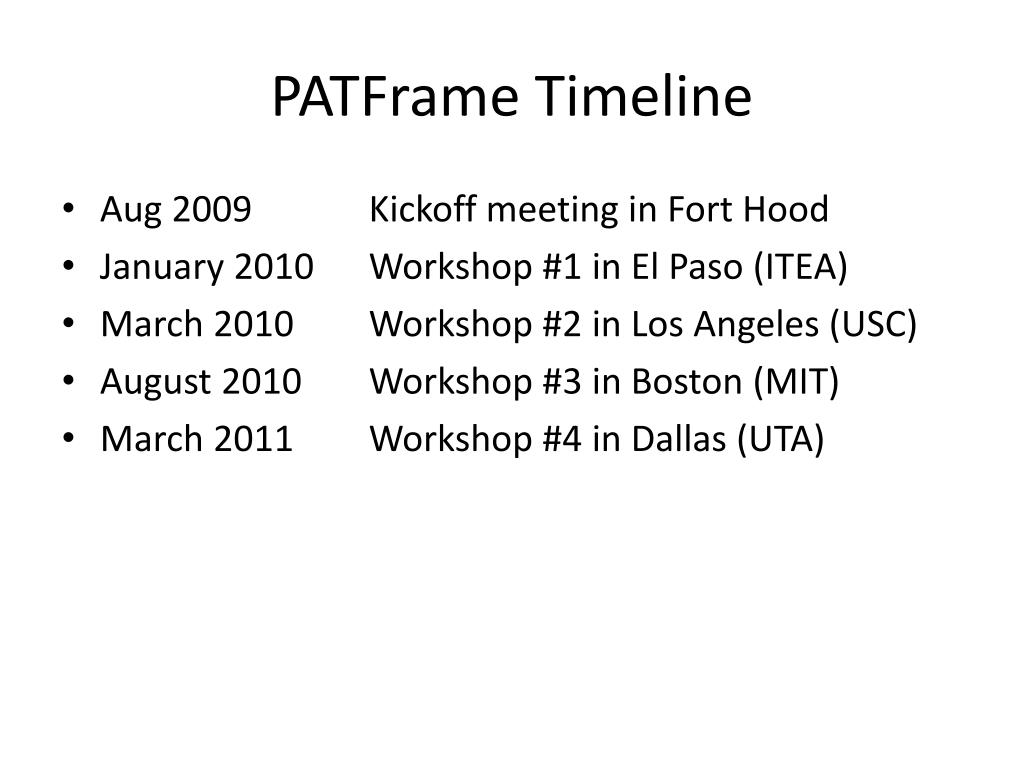 PATFrame Timeline

• Aug 2009 Kickoff meeting in Fort Hood
• January 2010 Workshop #1 in El Paso (ITEA)
• March 2010 Workshop #2 in Los Angeles (USC)
• August 2010 Workshop #3 in Boston (MIT)
• March 2011 Workshop #4 in Dallas (UTA)